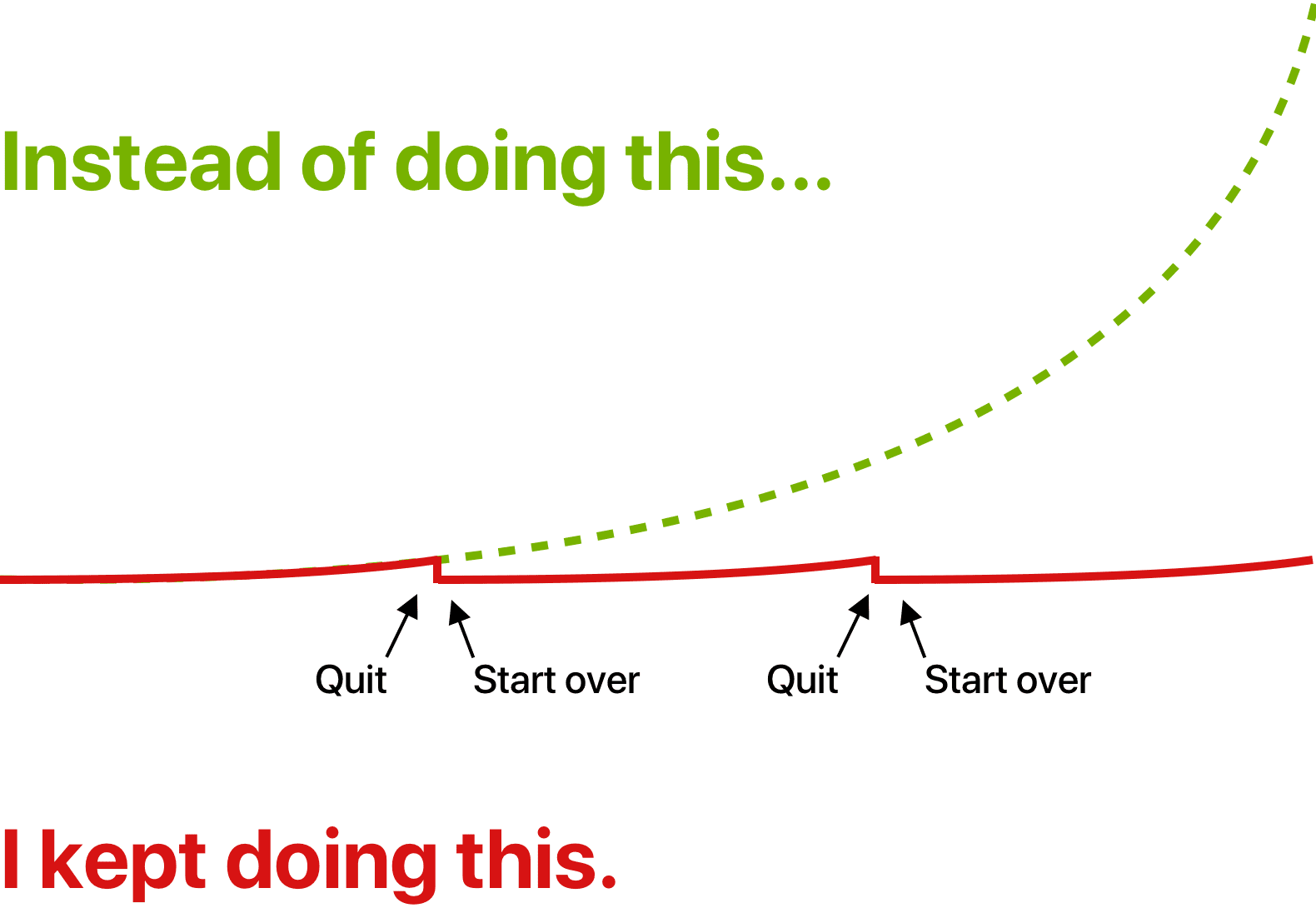 Instead of doing this...

Quit Start over Quit Start over

I kept doing this.